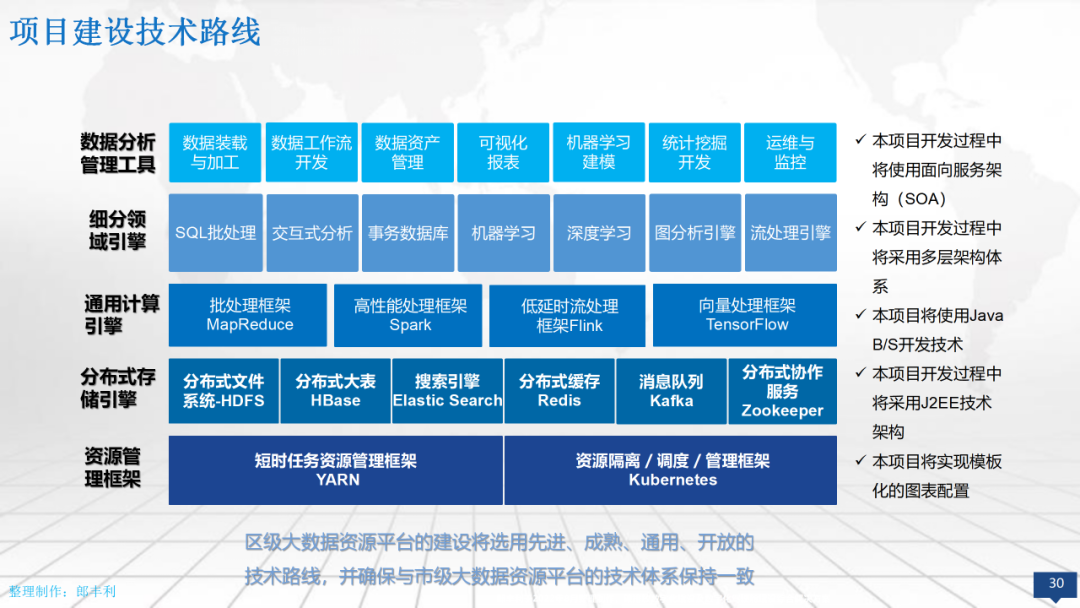 项目建设技术路线

数据分析管理工具

数据装载与加工

数据工作流开发

数据资产管理

可视化报表

机器学习建模

统计挖掘开发

运维与监控

细分领域引擎

SQL批处理

交互式分析

事务数据库

机器学习

深度学习

图分析引擎

流处理引擎

通用计算引擎

批处理框架 MapReduce

高性能处理框架 Spark

低延时流处理框架Flink

向量处理框架 TensorFlow

分布式存储引擎

分布式文件系统-HDFS

分布式大表 HBase

搜索引擎 Elastic Search

分布式缓存 Redis

消息队列 Kafka

分布式协作服务 Zookeeper

资源管理框架

短时任务资源管理框架 YARN

资源隔离 / 调度 / 管理框架 Kubernetes

✓ 本项目开发过程中将使用面向服务架构（SOA）

✓ 本项目开发过程中将采用多层架构体系

✓ 本项目将使用Java B/S开发技术

✓ 本项目开发过程中将采用J2EE技术架构

✓ 本项目将实现模板化的图表配置

区级大数据资源平台的建设将选用先进、成熟、通用、开放的技术路线，并确保与市级大数据资源平台的技术体系保持一致

整理制作：郎丰利

30